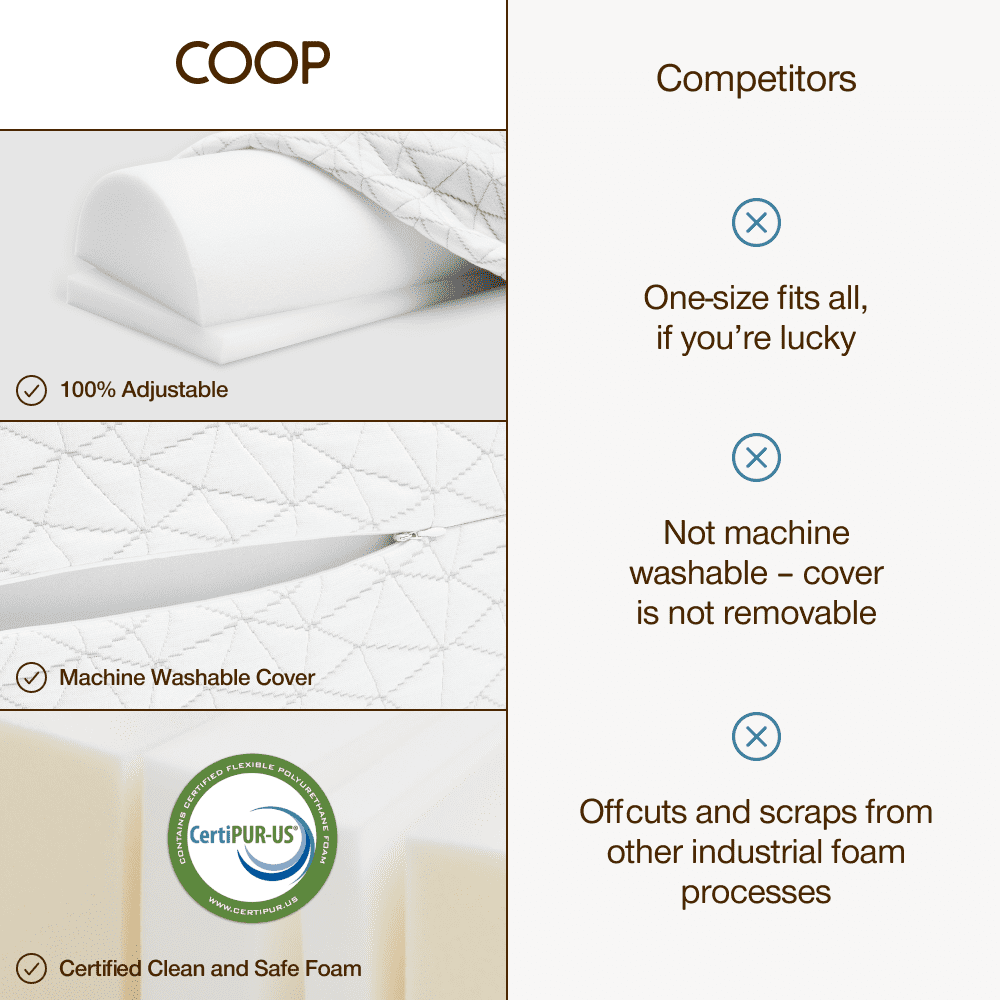 COOP

100% Adjustable

Machine Washable Cover

CONTAINS CERTIFIED FLEXIBLE POLYURETHANE FOAM
CertiPUR-US®
WWW.CERTIPUR.US

Certified Clean and Safe Foam

Competitors

One-size fits all, if you're lucky

Not machine washable – cover is not removable

Offcuts and scraps from other industrial foam processes